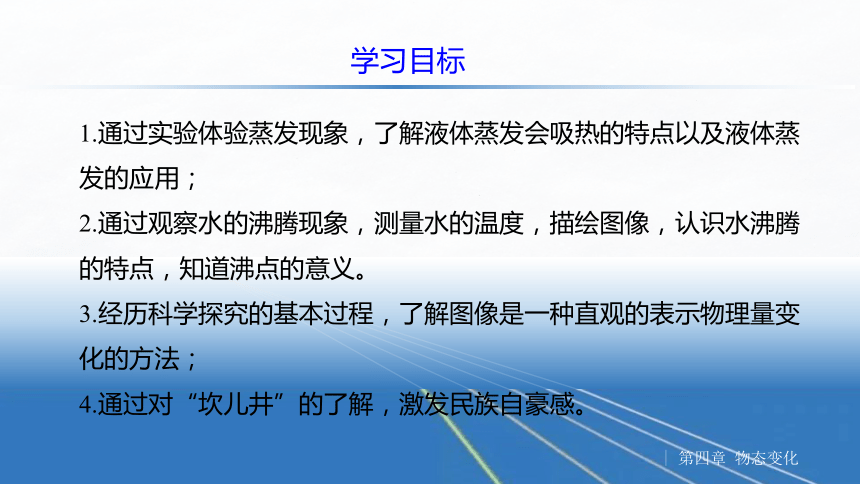 学习目标

1.通过实验体验蒸发现象，了解液体蒸发会吸热的特点以及液体蒸发的应用；

2.通过观察水的沸腾现象，测量水的温度，描绘图像，认识水沸腾的特点，知道沸点的意义。

3.经历科学探究的基本过程，了解图像是一种直观的表示物理量变化的方法；

4.通过对“坎儿井”的了解，激发民族自豪感。

第四章 物态变化